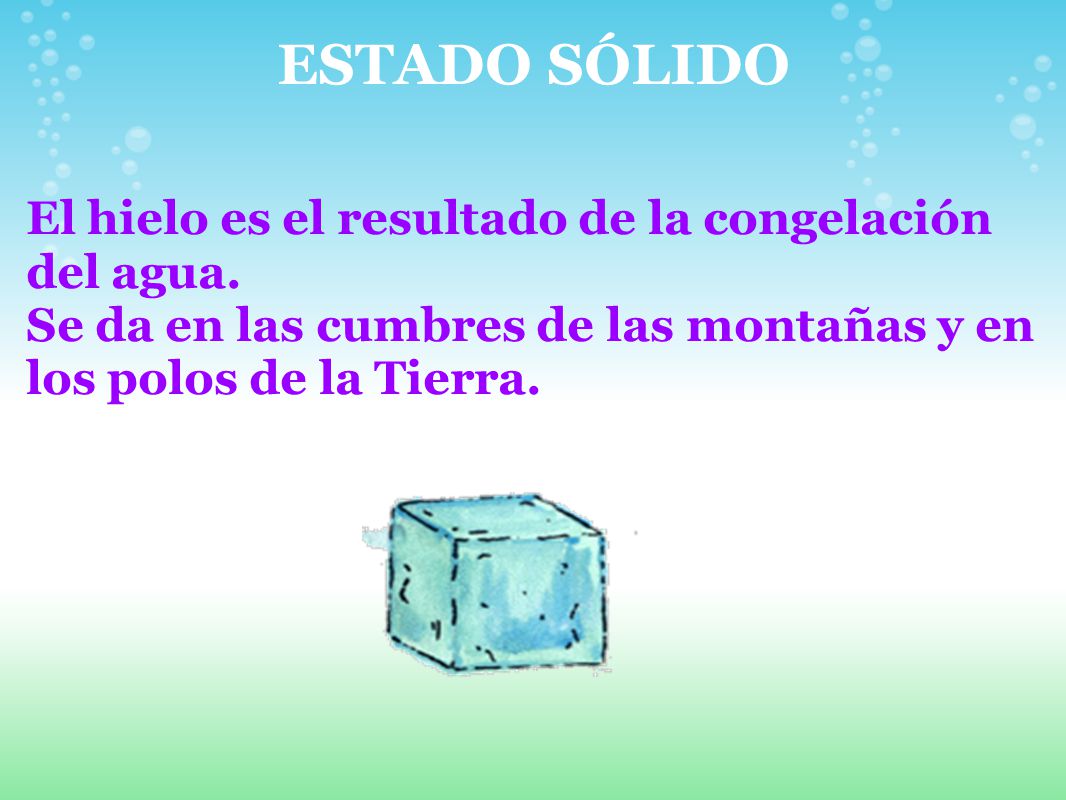 ESTADO SÓLIDO

El hielo es el resultado de la congelación del agua.
Se da en las cumbres de las montañas y en los polos de la Tierra.